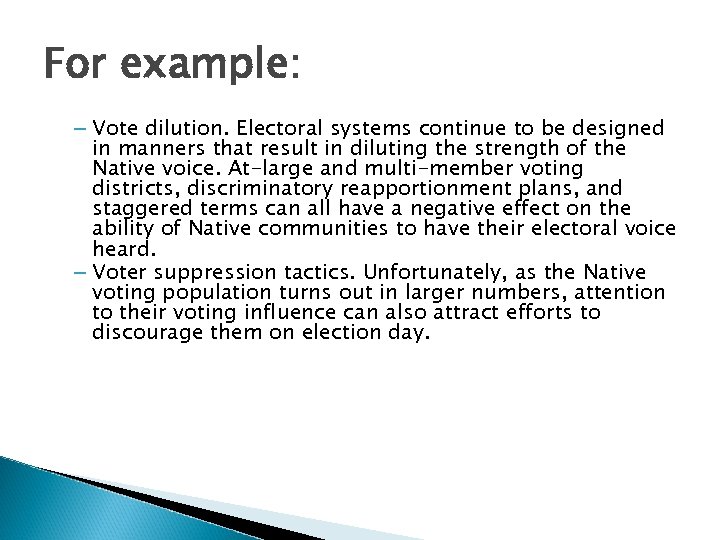 For example:

– Vote dilution. Electoral systems continue to be designed in manners that result in diluting the strength of the Native voice. At-large and multi-member voting districts, discriminatory reapportionment plans, and staggered terms can all have a negative effect on the ability of Native communities to have their electoral voice heard.
– Voter suppression tactics. Unfortunately, as the Native voting population turns out in larger numbers, attention to their voting influence can also attract efforts to discourage them on election day.